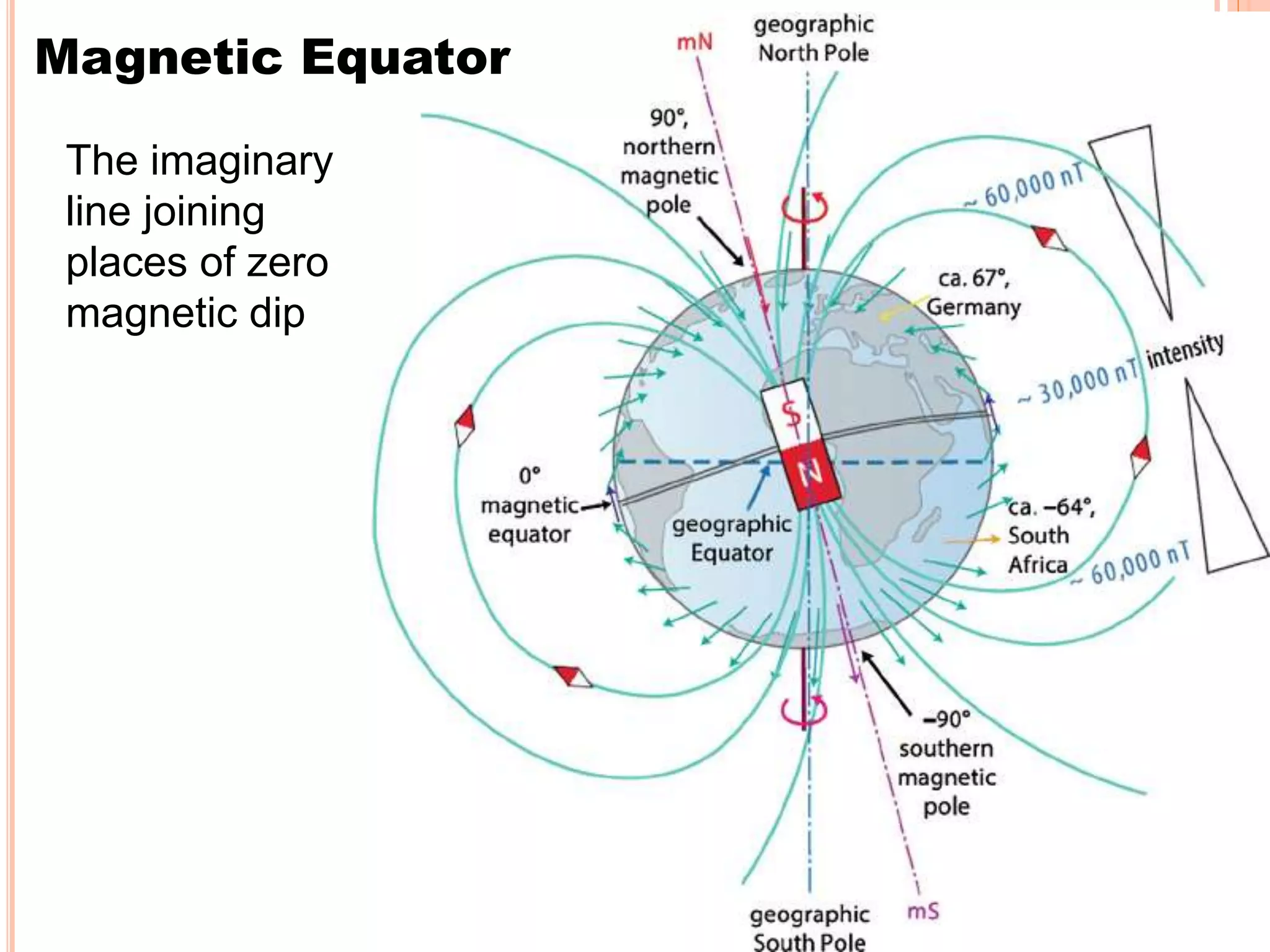 Magnetic Equator

The imaginary line joining places of zero magnetic dip

mN

geographic North Pole

90°, northern magnetic pole

~ 60,000 nT

ca. 67°, Germany

~ 30,000 nT

intensity

S

N

0° magnetic equator

geographic Equator

ca. −64°, South Africa

~ 60,000 nT

−90° southern magnetic pole

geographic South Pole

mS